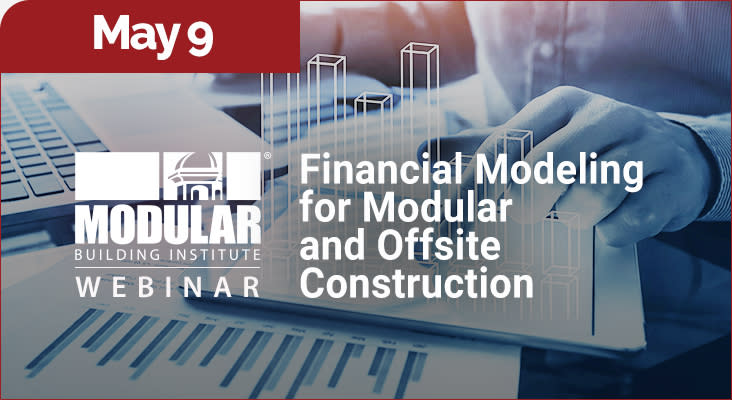 May 9

MODULAR
BUILDING INSTITUTE
WEBINAR

Financial Modeling for Modular and Offsite Construction